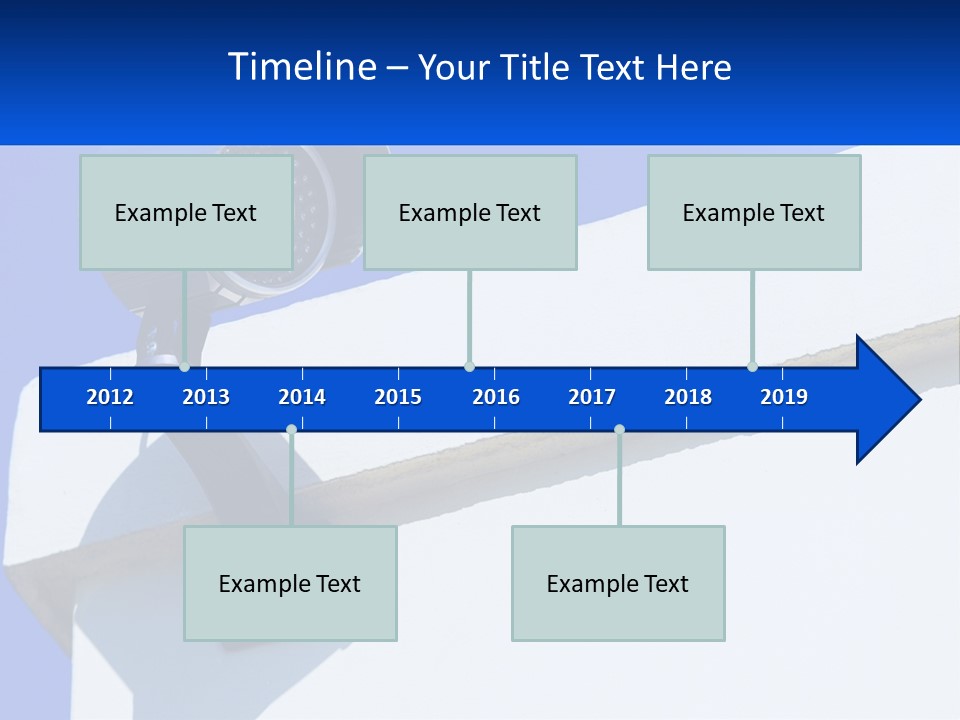 Timeline – Your Title Text Here

Example Text

Example Text

Example Text

2012 2013 2014 2015 2016 2017 2018 2019

Example Text

Example Text